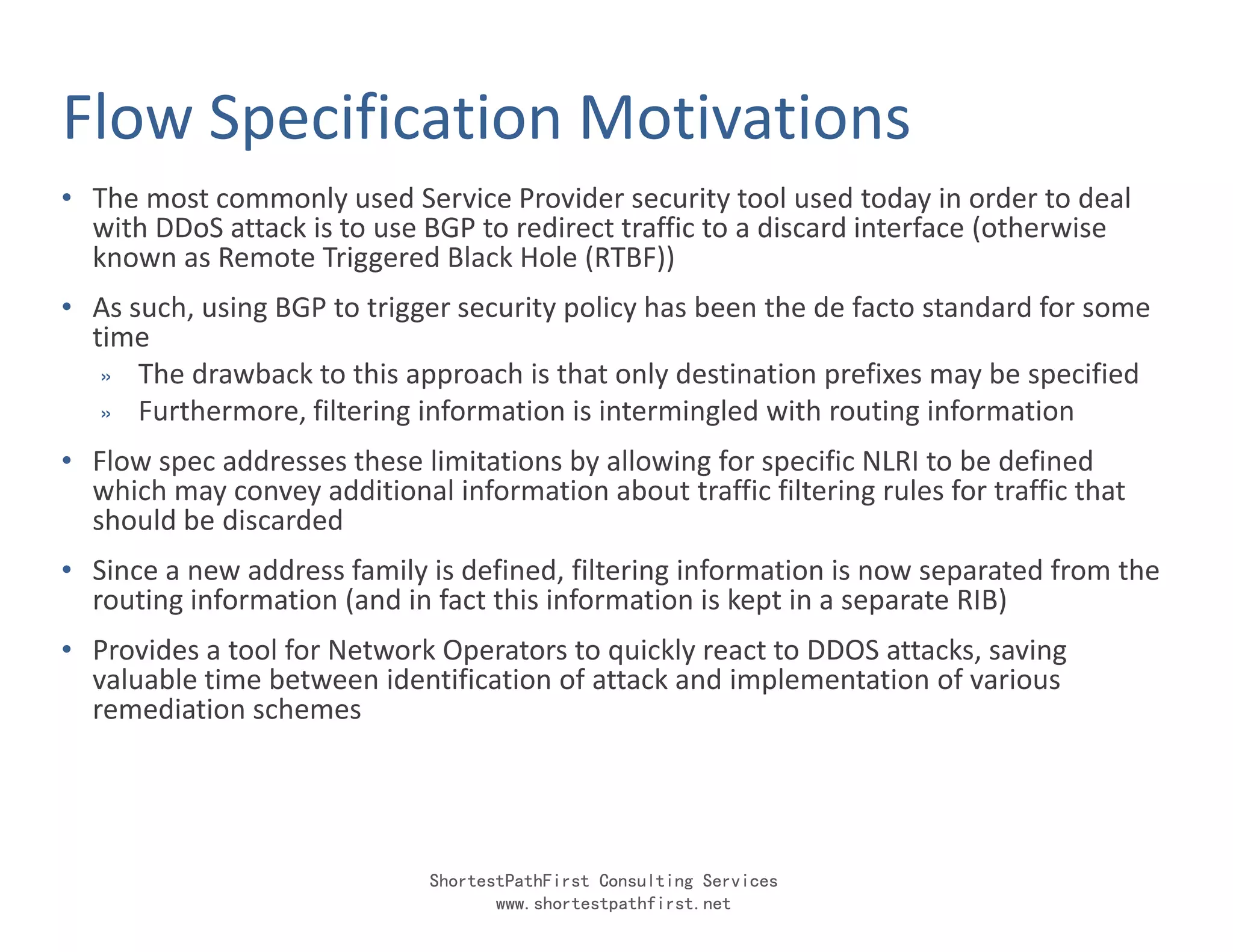 Flow Specification Motivations

• The most commonly used Service Provider security tool used today in order to deal with DDoS attack is to use BGP to redirect traffic to a discard interface (otherwise known as Remote Triggered Black Hole (RTBF))

• As such, using BGP to trigger security policy has been the de facto standard for some time

» The drawback to this approach is that only destination prefixes may be specified

» Furthermore, filtering information is intermingled with routing information

• Flow spec addresses these limitations by allowing for specific NLRI to be defined which may convey additional information about traffic filtering rules for traffic that should be discarded

• Since a new address family is defined, filtering information is now separated from the routing information (and in fact this information is kept in a separate RIB)

• Provides a tool for Network Operators to quickly react to DDOS attacks, saving valuable time between identification of attack and implementation of various remediation schemes

ShortestPathFirst Consulting Services
www.shortestpathfirst.net